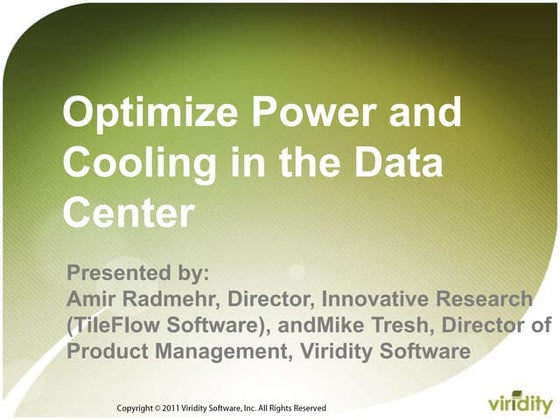 Optimize Power and Cooling in the Data Center

Presented by:
Amir Radmehr, Director, Innovative Research (TileFlow Software), andMike Tresh, Director of Product Management, Viridity Software

Copyright © 2011 Viridity Software, Inc. All Rights Reserved

viridity